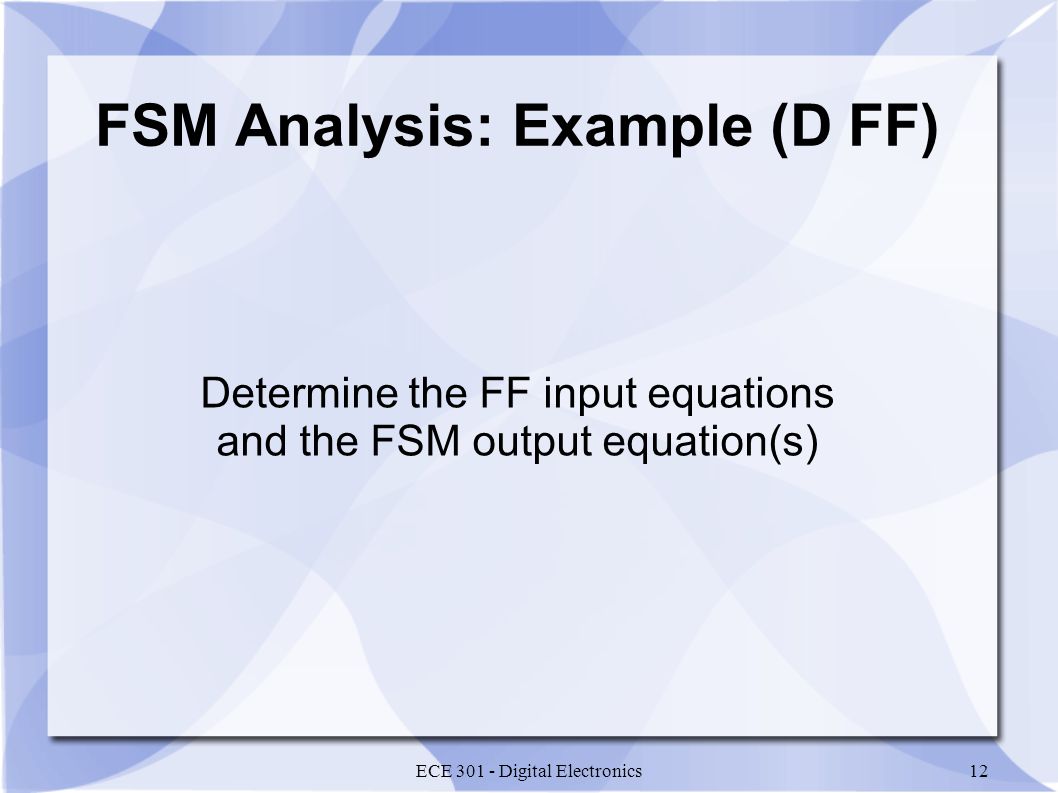 FSM Analysis: Example (D FF)

Determine the FF input equations and the FSM output equation(s)

ECE 301 - Digital Electronics

12